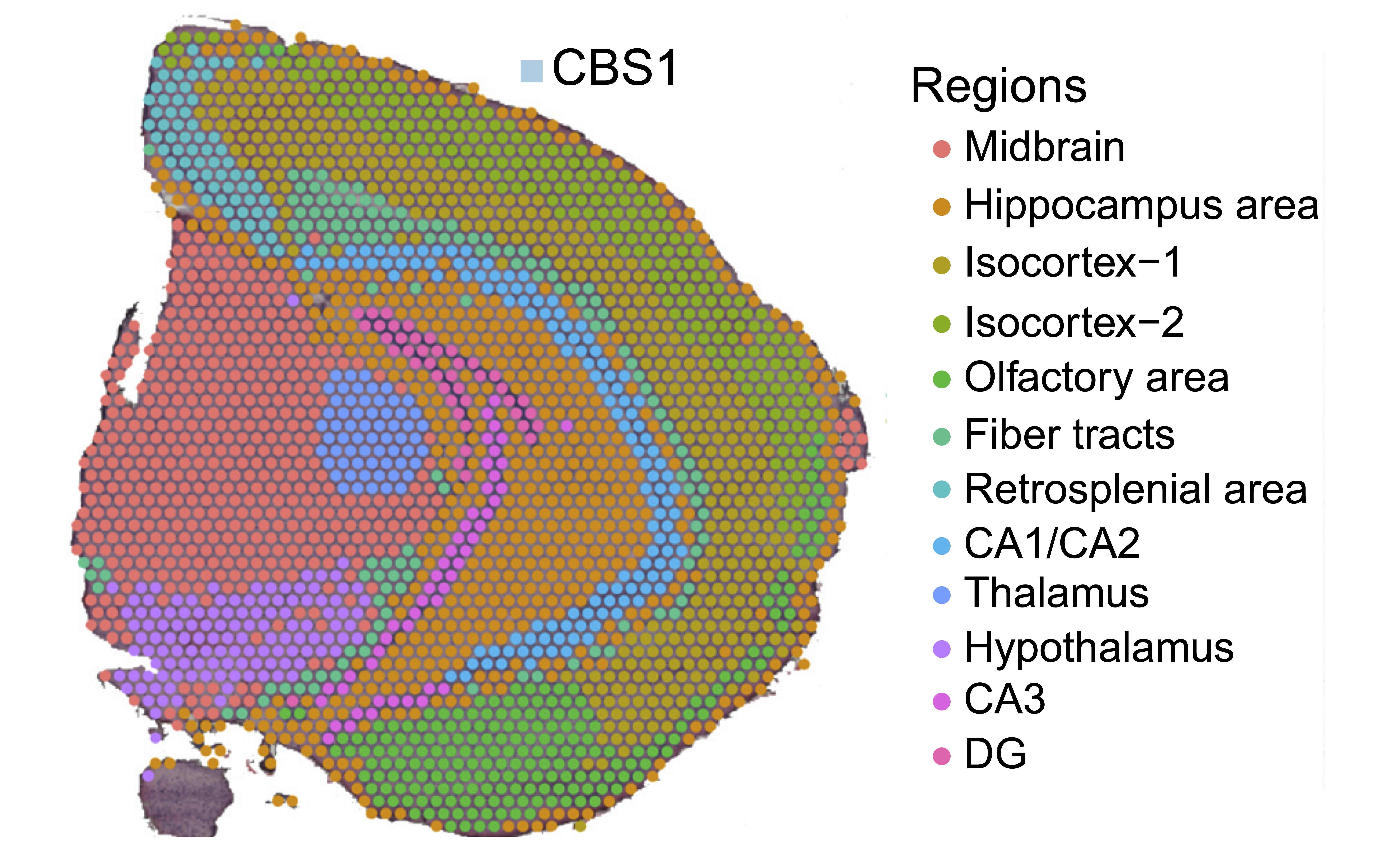 CBS1

Regions
Midbrain
Hippocampus area
Isocortex−1
Isocortex−2
Olfactory area
Fiber tracts
Retrosplenial area
CA1/CA2
Thalamus
Hypothalamus
CA3
DG